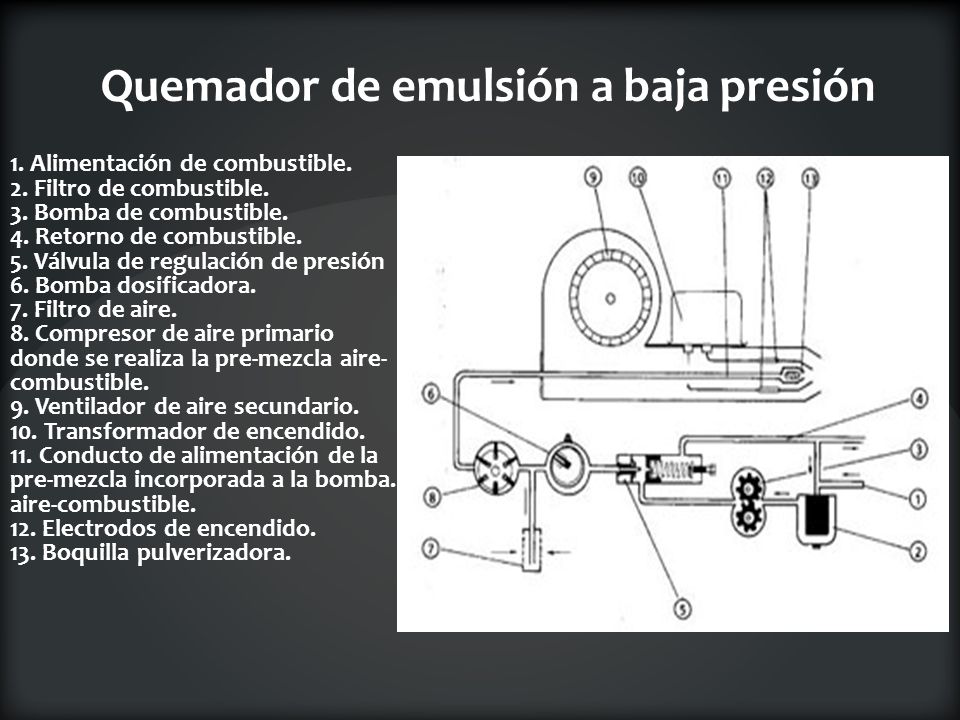 Quemador de emulsión a baja presión

1. Alimentación de combustible.
2. Filtro de combustible.
3. Bomba de combustible.
4. Retorno de combustible.
5. Válvula de regulación de presión
6. Bomba dosificadora.
7. Filtro de aire.
8. Compresor de aire primario donde se realiza la pre-mezcla aire-combustible.
9. Ventilador de aire secundario.
10. Transformador de encendido.
11. Conducto de alimentación de la pre-mezcla incorporada a la bomba. aire-combustible.
12. Electrodos de encendido.
13. Boquilla pulverizadora.

9
10
11
12
13
6
4
3
1
2
8
7
5